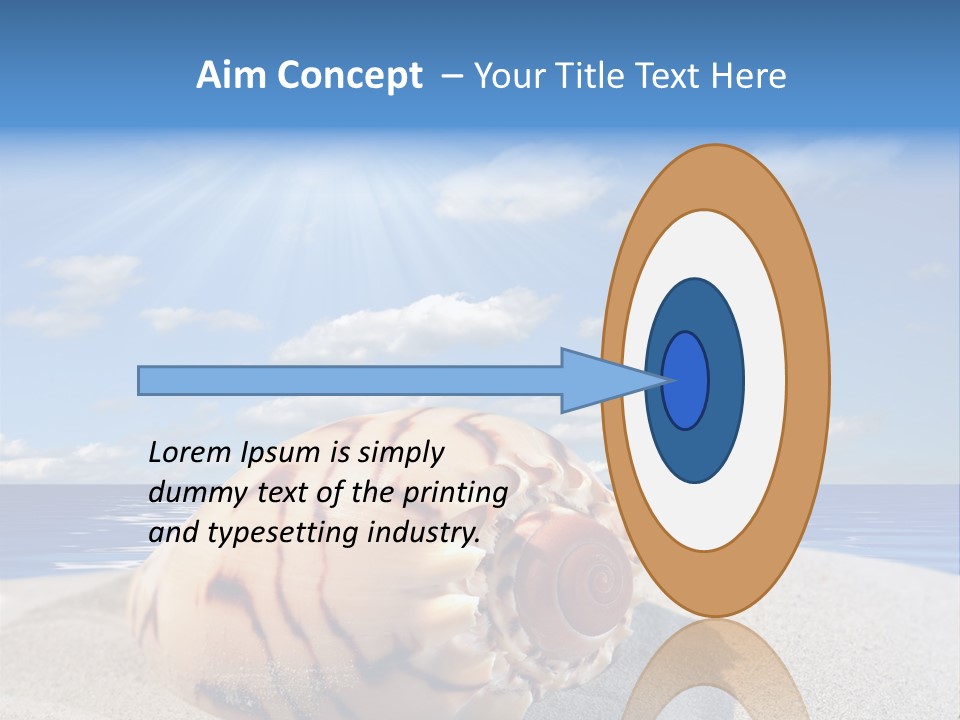 Aim Concept – Your Title Text Here

Lorem Ipsum is simply dummy text of the printing and typesetting industry.